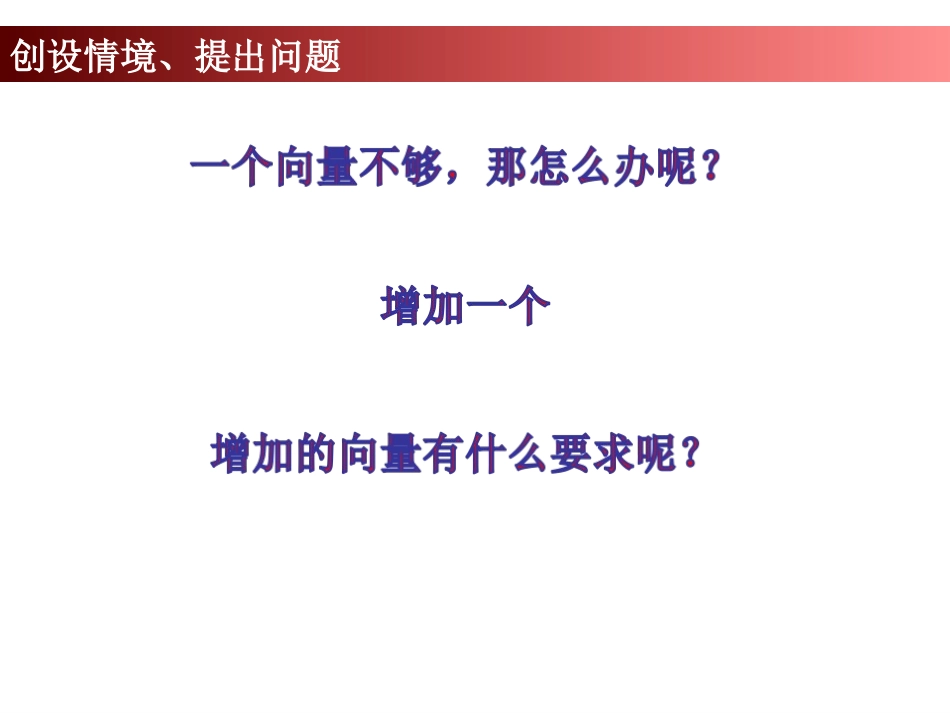 创设情境、提出问题

一个向量不够，那怎么办呢？

增加一个

增加的向量有什么要求呢？